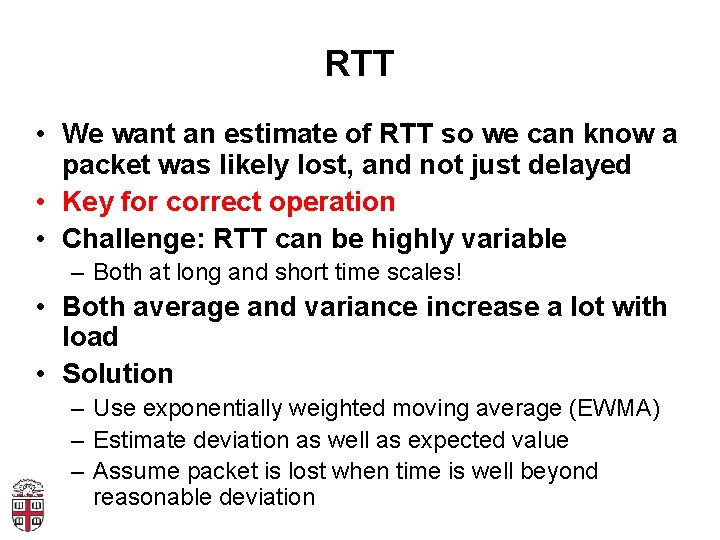 RTT

• We want an estimate of RTT so we can know a packet was likely lost, and not just delayed
• Key for correct operation
• Challenge: RTT can be highly variable
 – Both at long and short time scales!
• Both average and variance increase a lot with load
• Solution
 – Use exponentially weighted moving average (EWMA)
 – Estimate deviation as well as expected value
 – Assume packet is lost when time is well beyond reasonable deviation